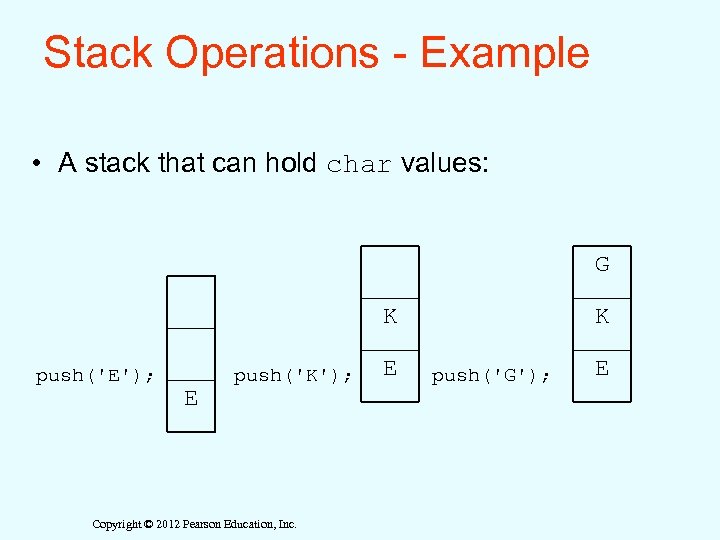 Stack Operations - Example

• A stack that can hold char values:

push('E');

E

push('K');

K

E

push('G');

G

K

E

Copyright © 2012 Pearson Education, Inc.